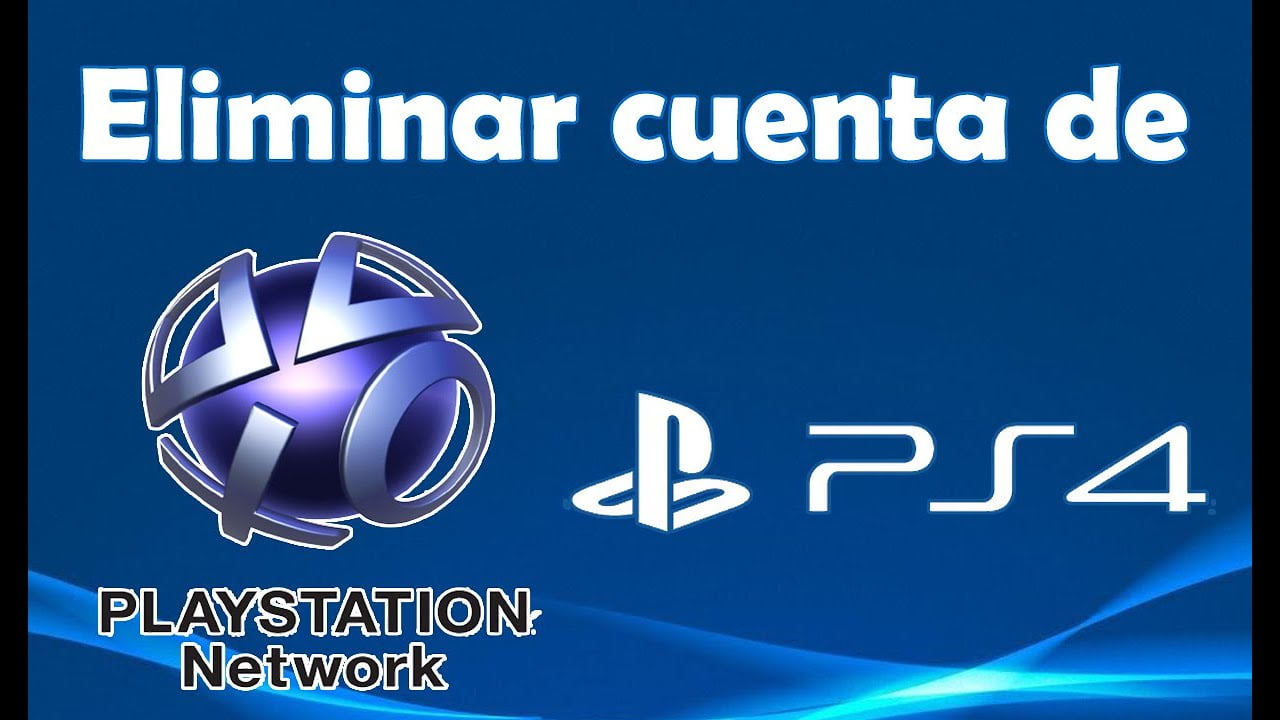 Eliminar cuenta de

PS4

PLAYSTATION Network